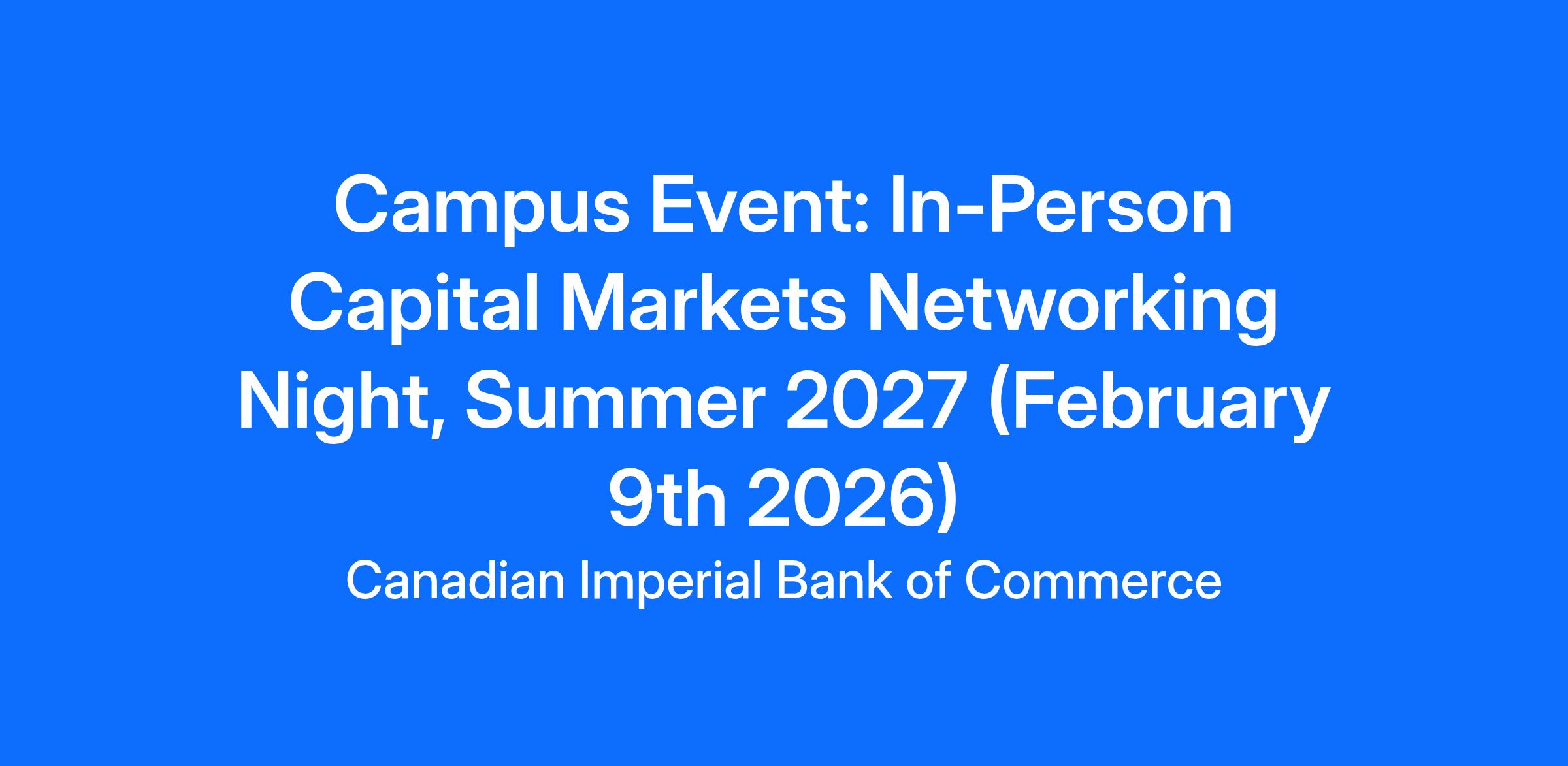 Campus Event: In-Person Capital Markets Networking Night, Summer 2027 (February 9th 2026)

Canadian Imperial Bank of Commerce